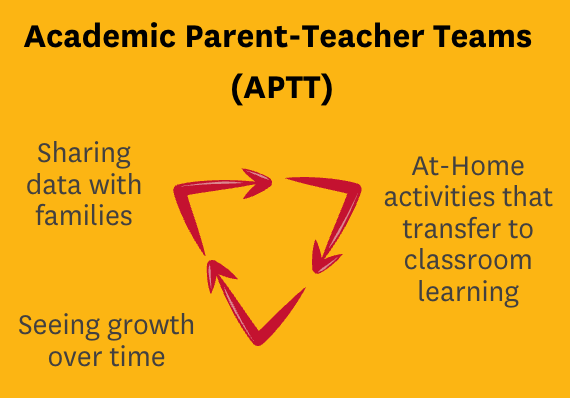 Academic Parent-Teacher Teams
(APTT)

Sharing data with families

At-Home activities that transfer to classroom learning

Seeing growth over time